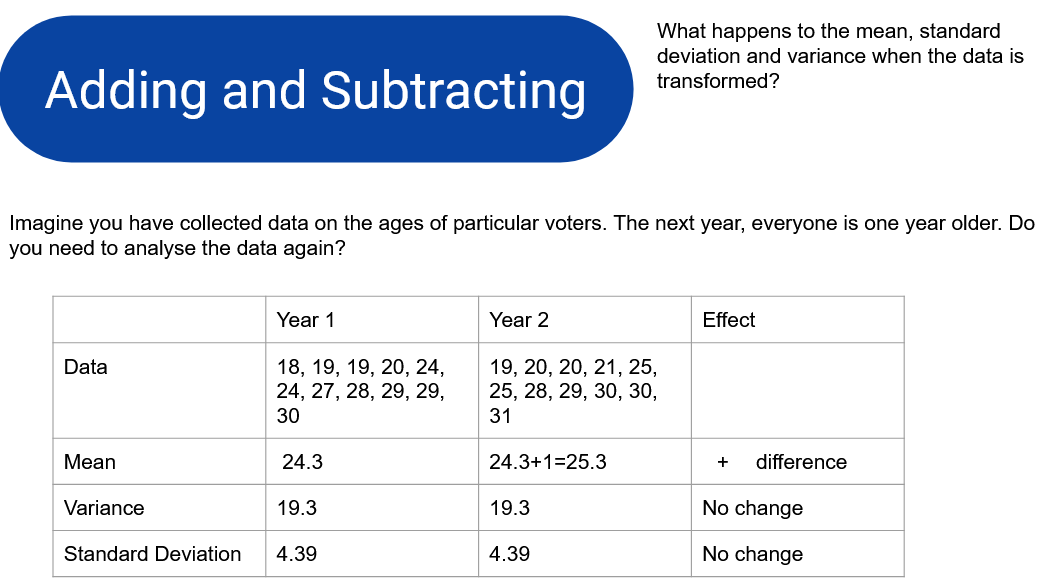 Adding and Subtracting

What happens to the mean, standard deviation and variance when the data is transformed?

Imagine you have collected data on the ages of particular voters. The next year, everyone is one year older. Do you need to analyse the data again?

| | Year 1 | Year 2 | Effect |
|---|---|---|---|
| Data | 18, 19, 19, 20, 24, 24, 27, 28, 29, 29, 30 | 19, 20, 20, 21, 25, 25, 28, 29, 30, 30, 31 | |
| Mean | 24.3 | 24.3+1=25.3 | + difference |
| Variance | 19.3 | 19.3 | No change |
| Standard Deviation | 4.39 | 4.39 | No change |